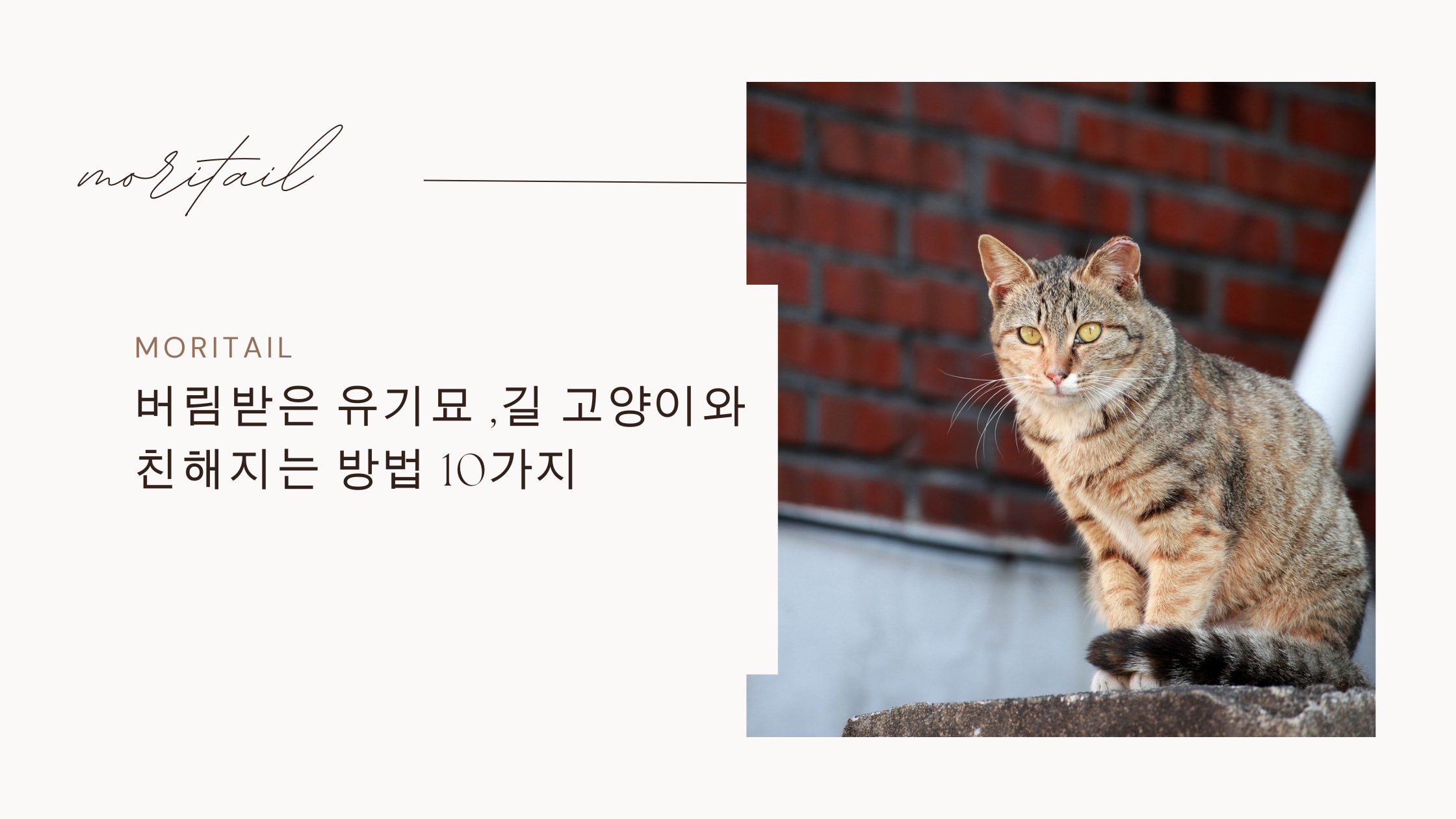 moritail

MORITAIL

버림받은 유기묘 ,길 고양이와 친해지는 방법 10가지